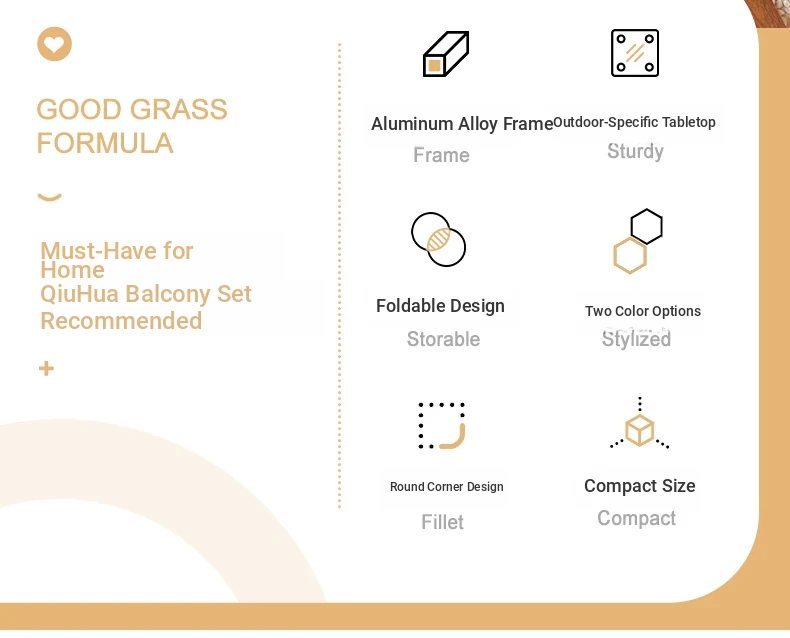 GOOD GRASS FORMULA

Must-Have for Home
QiuHua Balcony Set Recommended

+

Aluminum Alloy Frame
Frame

Outdoor-Specific Tabletop
Sturdy

Foldable Design
Storable

Two Color Options
Stylized

Round Corner Design
Fillet

Compact Size
Compact